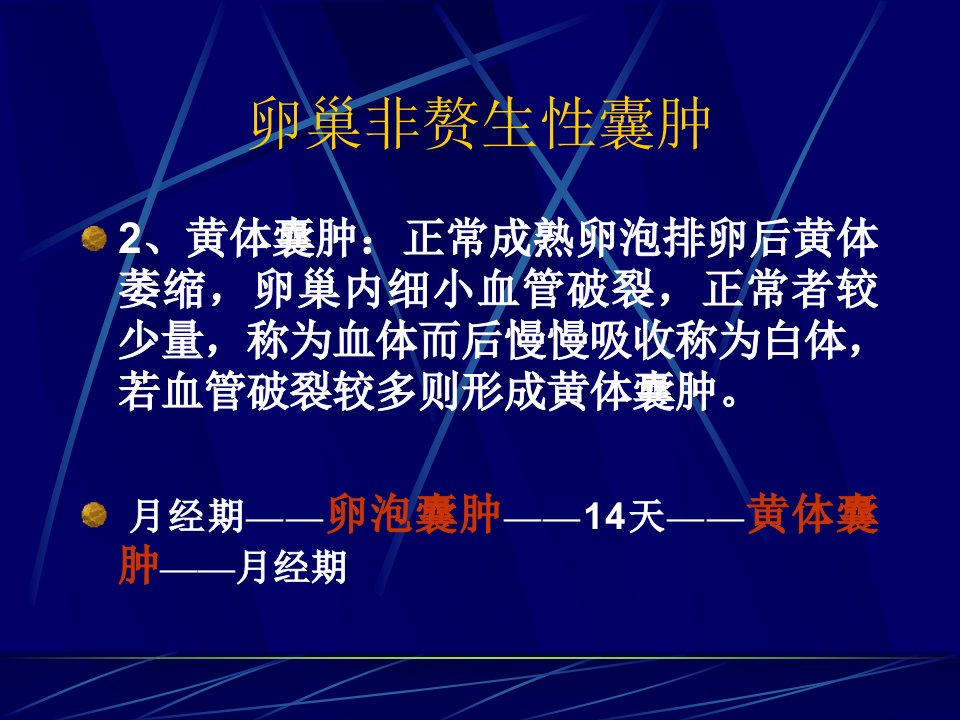 卵巢非赘生性囊肿

2、黄体囊肿：正常成熟卵泡排卵后黄体萎缩，卵巢内细小血管破裂，正常者较少量，称为血体而后慢慢吸收称为白体，若血管破裂较多则形成黄体囊肿。

月经期——卵泡囊肿——14天——黄体囊肿——月经期